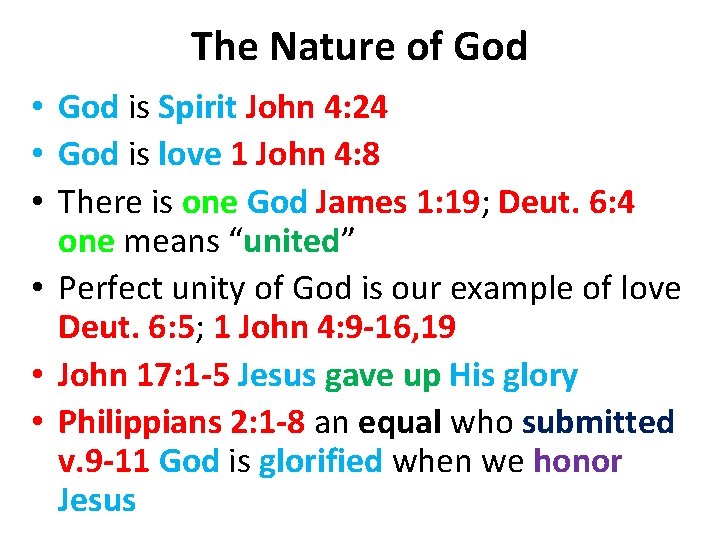 The Nature of God

• God is Spirit John 4:24
• God is love 1 John 4:8
• There is one God James 1:19; Deut. 6:4 one means “united”
• Perfect unity of God is our example of love Deut. 6:5; 1 John 4:9-16,19
• John 17:1-5 Jesus gave up His glory
• Philippians 2:1-8 an equal who submitted v.9-11 God is glorified when we honor Jesus